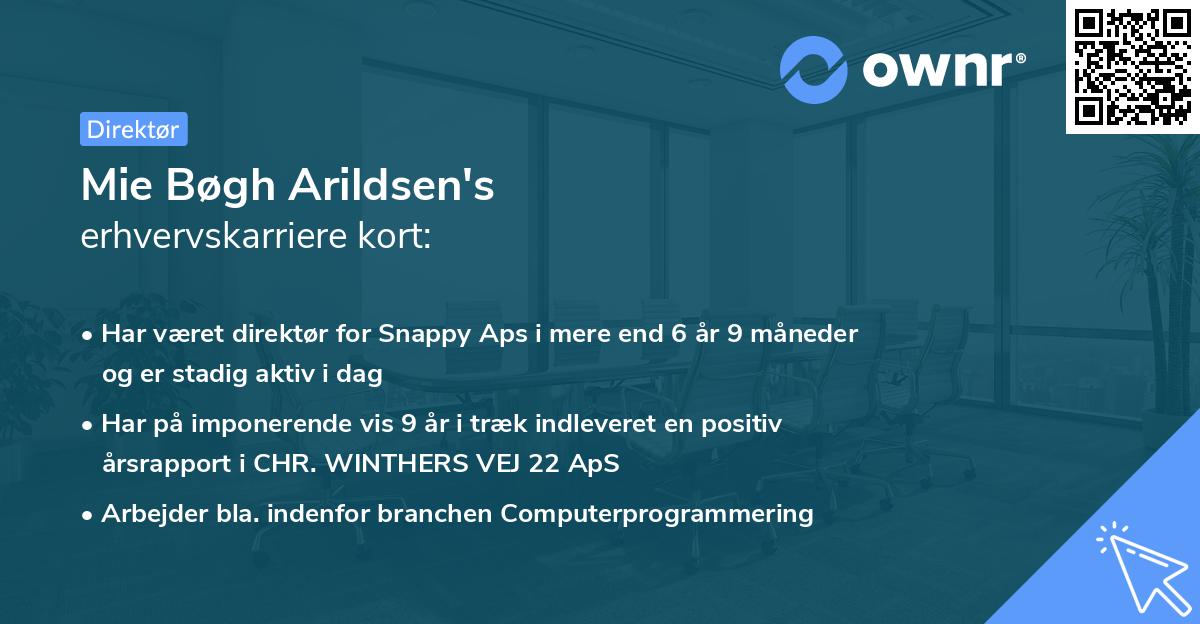 ownr®

Direktør

Mie Bøgh Arildsen's
erhvervskarriere kort:

• Har været direktør for Snappy Aps i mere end 6 år 9 måneder og er stadig aktiv i dag

• Har på imponerende vis 9 år i træk indleveret en positiv årsrapport i CHR. WINTHERS VEJ 22 ApS

• Arbejder bla. indenfor branchen Computerprogrammering